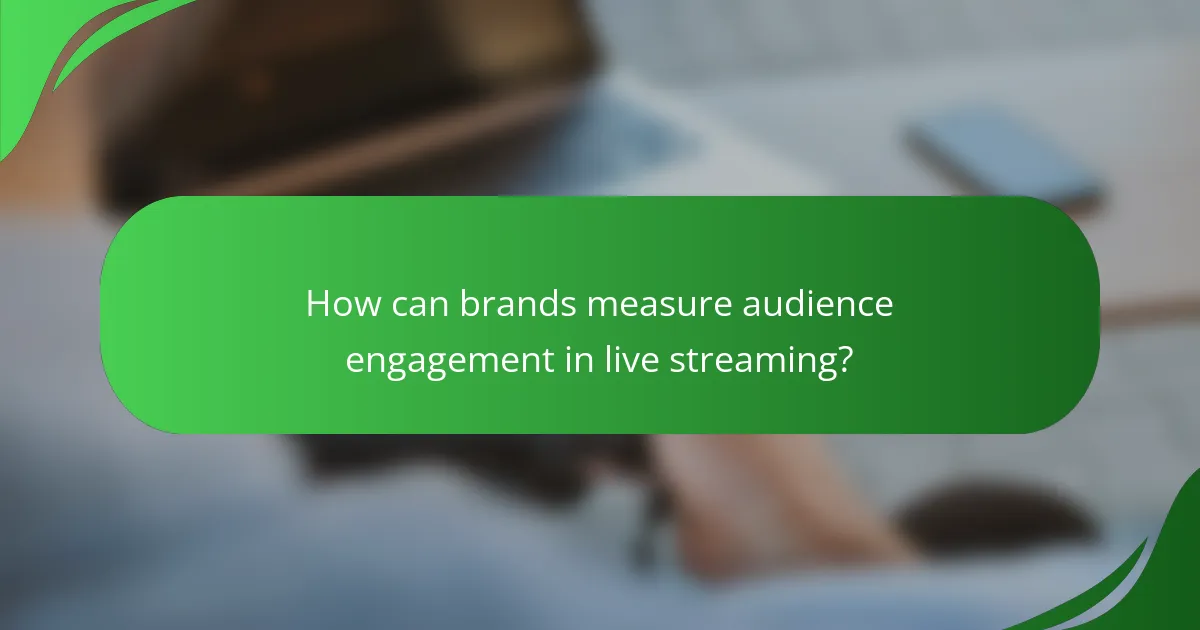 How can brands measure audience engagement in live streaming?